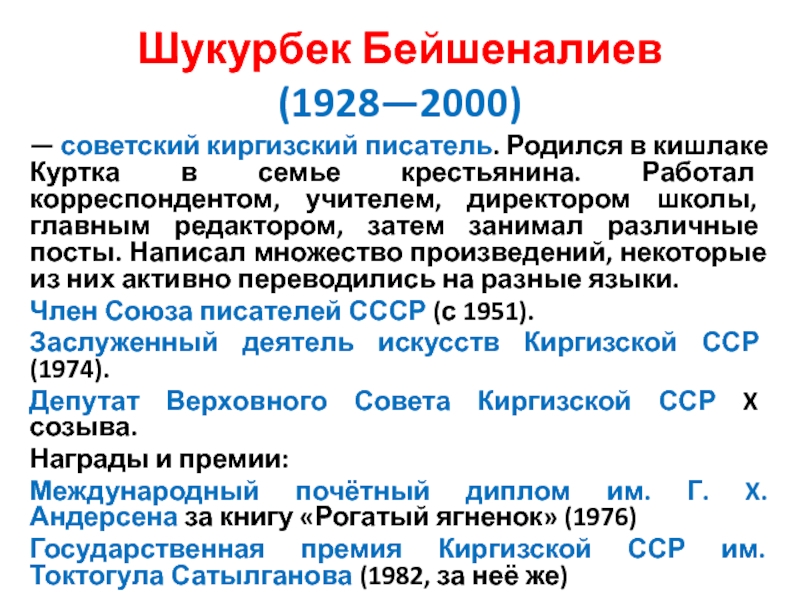 Шукурбек Бейшеналиев (1928—2000)

— советский киргизский писатель. Родился в кишлаке Куртка в семье крестьянина. Работал корреспондентом, учителем, директором школы, главным редактором, затем занимал различные посты. Написал множество произведений, некоторые из них активно переводились на разные языки.

Член Союза писателей СССР (с 1951).

Заслуженный деятель искусств Киргизской ССР (1974).

Депутат Верховного Совета Киргизской ССР X созыва.

Награды и премии:

Международный почётный диплом им. Г. Х. Андерсена за книгу «Рогатый ягненок» (1976)

Государственная премия Киргизской ССР им. Токтогула Сатылганова (1982, за неё же)